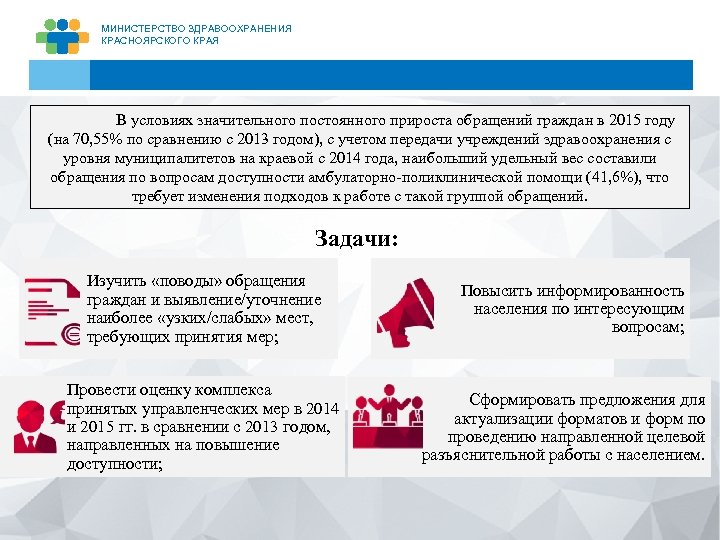 МИНИСТЕРСТВО ЗДРАВООХРАНЕНИЯ КРАСНОЯРСКОГО КРАЯ

В условиях значительного постоянного прироста обращений граждан в 2015 году (на 70,55% по сравнению с 2013 годом), с учетом передачи учреждений здравоохранения с уровня муниципалитетов на краевой с 2014 года, наибольший удельный вес составили обращения по вопросам доступности амбулаторно-поликлинической помощи (41,6%), что требует изменения подходов к работе с такой группой обращений.

Задачи:

Изучить «поводы» обращения граждан и выявление/уточнение наиболее «узких/слабых» мест, требующих принятия мер;

Повысить информированность населения по интересующим вопросам;

Провести оценку комплекса принятых управленческих мер в 2014 и 2015 гг. в сравнении с 2013 годом, направленных на повышение доступности;

Сформировать предложения для актуализации форматов и форм по проведению направленной целевой разъяснительной работы с населением.